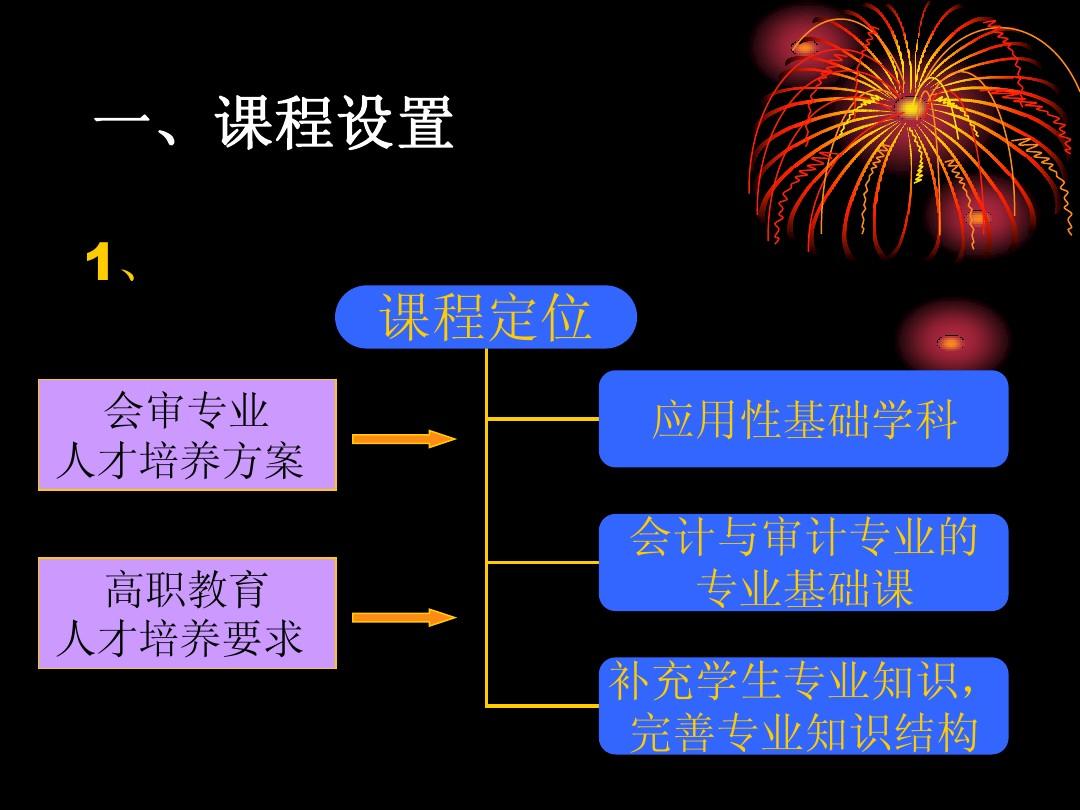 一、课程设置

1、

课程定位

会审专业
人才培养方案

高职教育
人才培养要求

应用性基础学科

会计与审计专业的
专业基础课

补充学生专业知识，
完善专业知识结构